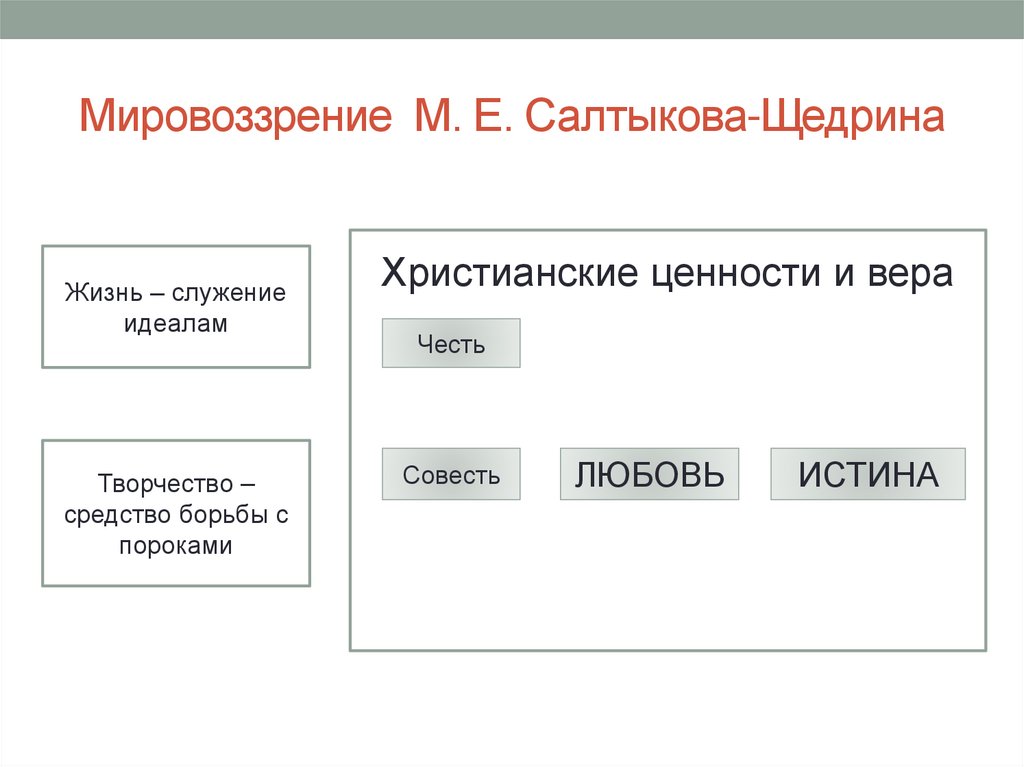 Мировоззрение М. Е. Салтыкова-Щедрина

Жизнь – служение идеалам

Творчество – средство борьбы с пороками

Христианские ценности и вера

Честь

Совесть

ЛЮБОВЬ

ИСТИНА